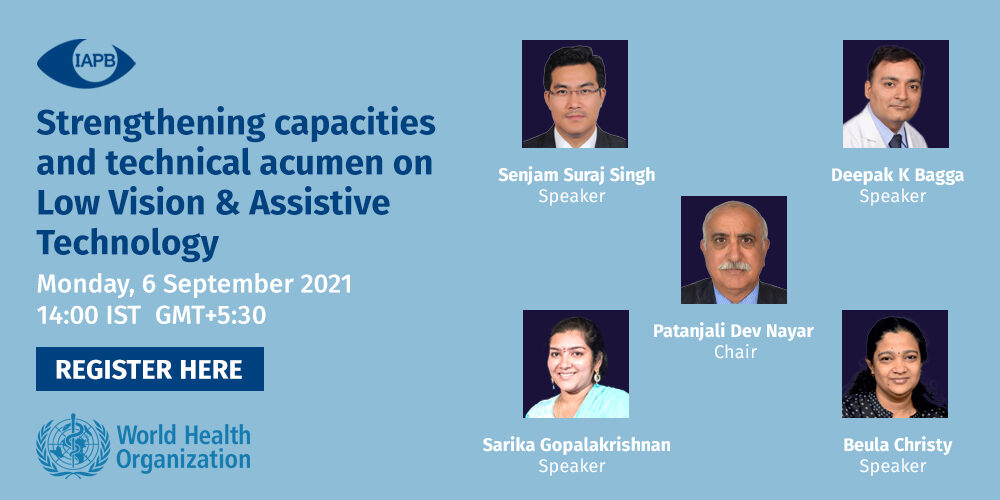 IAPB

Strengthening capacities and technical acumen on Low Vision & Assistive Technology

Monday, 6 September 2021
14:00 IST GMT+5:30

REGISTER HERE

World Health Organization

Senjam Suraj Singh
Speaker

Deepak K Bagga
Speaker

Patanjali Dev Nayar
Chair

Sarika Gopalakrishnan
Speaker

Beula Christy
Speaker